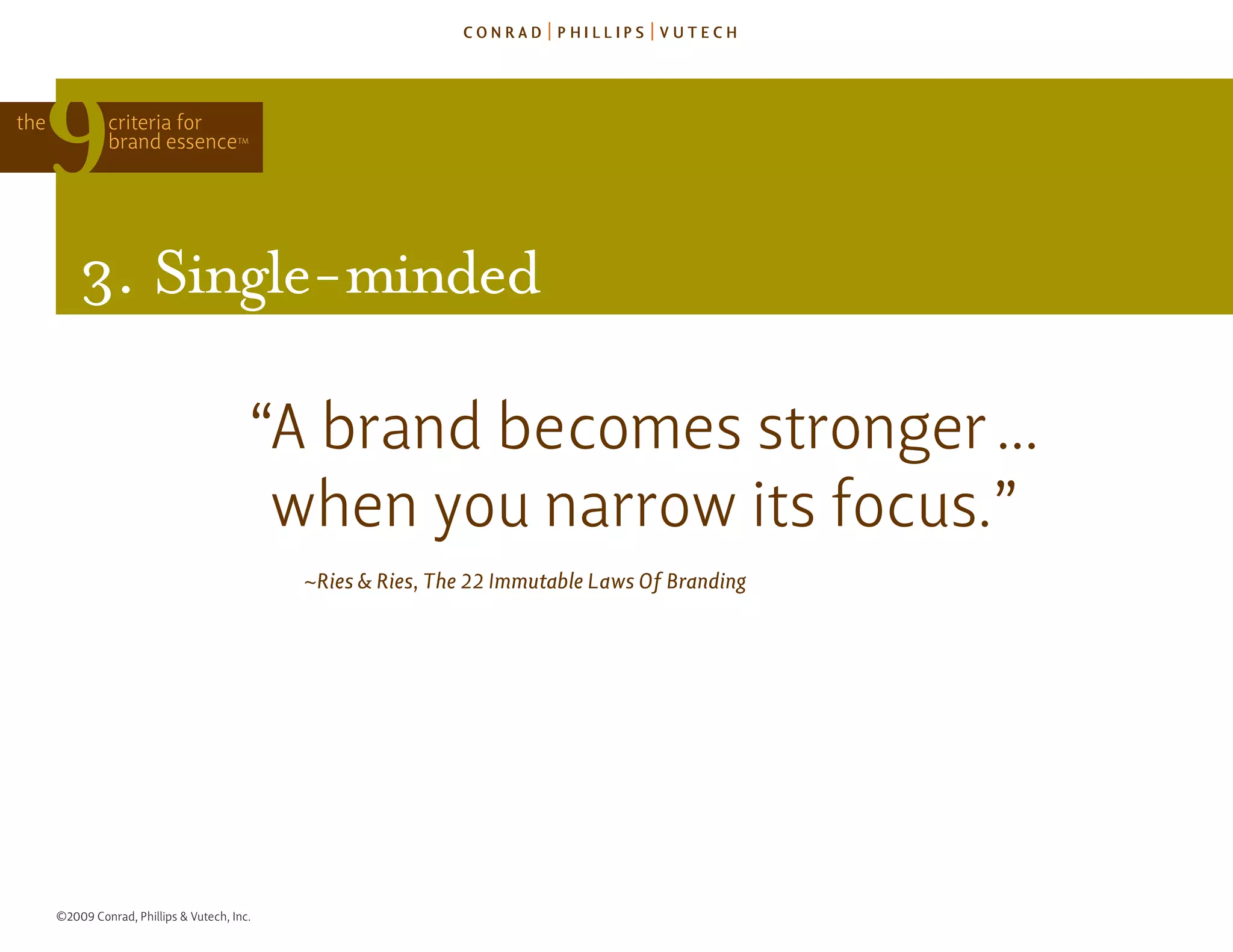 CONRAD | PHILLIPS | VUTECH

the 9 criteria for brand essence™

3. Single-minded

“A brand becomes stronger … when you narrow its focus.”

~Ries & Ries, The 22 Immutable Laws Of Branding

©2009 Conrad, Phillips & Vutech, Inc.